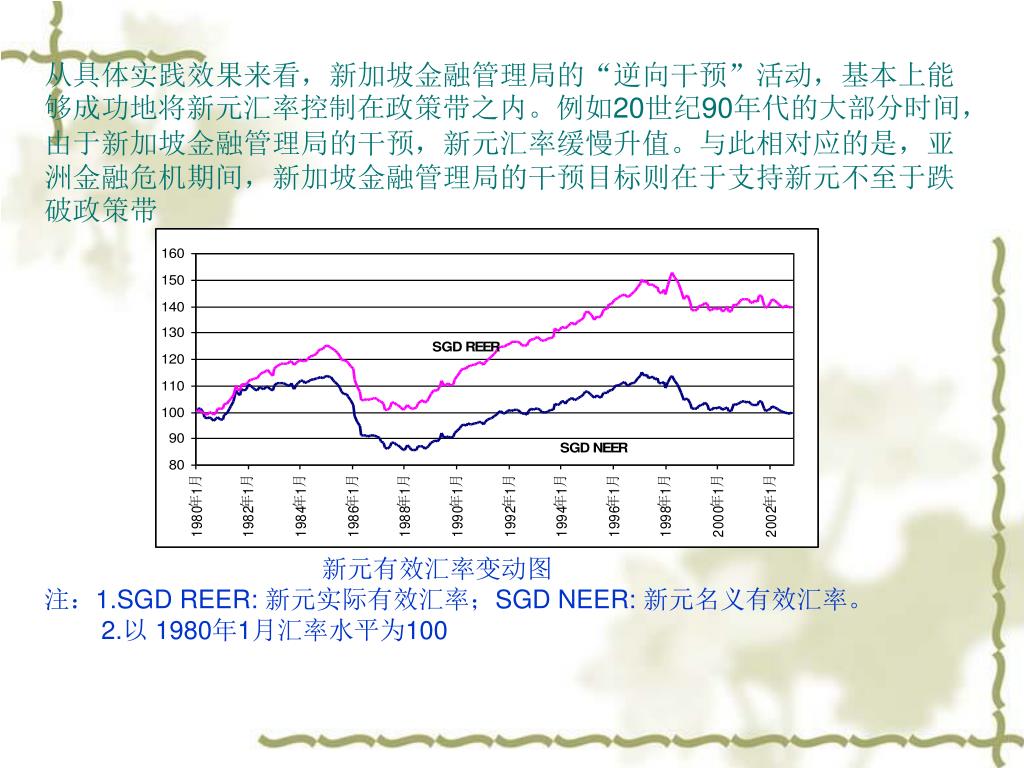 从具体实践效果来看，新加坡金融管理局的“逆向干预”活动，基本上能够成功地将新元汇率控制在政策带之内。例如20世纪90年代的大部分时间，由于新加坡金融管理局的干预，新元汇率缓慢升值。与此相对应的是，亚洲金融危机期间，新加坡金融管理局的干预目标则在于支持新元不至于跌破政策带

160
150
140
130
120
110
100
90
80

SGD REER
SGD NEER

1980年1月
1982年1月
1984年1月
1986年1月
1988年1月
1990年1月
1992年1月
1994年1月
1996年1月
1998年1月
2000年1月
2002年1月

新元有效汇率变动图

注：1.SGD REER: 新元实际有效汇率；SGD NEER: 新元名义有效汇率。
2.以 1980年1月汇率水平为100